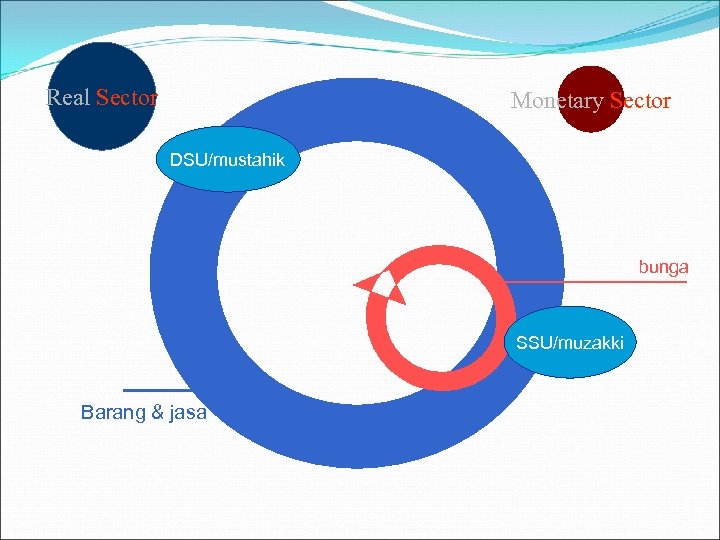 Real Sector

Monetary Sector

DSU/mustahik

bunga

SSU/muzakki

Barang & jasa